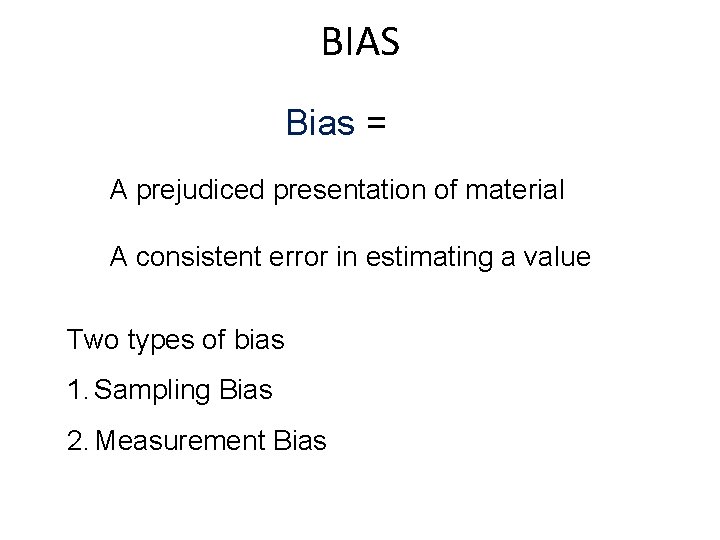 BIAS

Bias =

A prejudiced presentation of material

A consistent error in estimating a value

Two types of bias

1. Sampling Bias

2. Measurement Bias